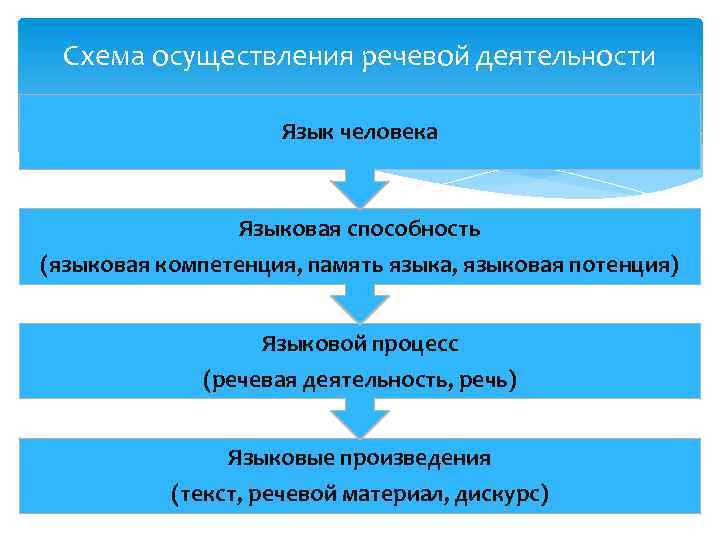 Схема осуществления речевой деятельности

Язык человека

Языковая способность

(языковая компетенция, память языка, языковая потенция)

Языковой процесс

(речевая деятельность, речь)

Языковые произведения

(текст, речевой материал, дискурс)